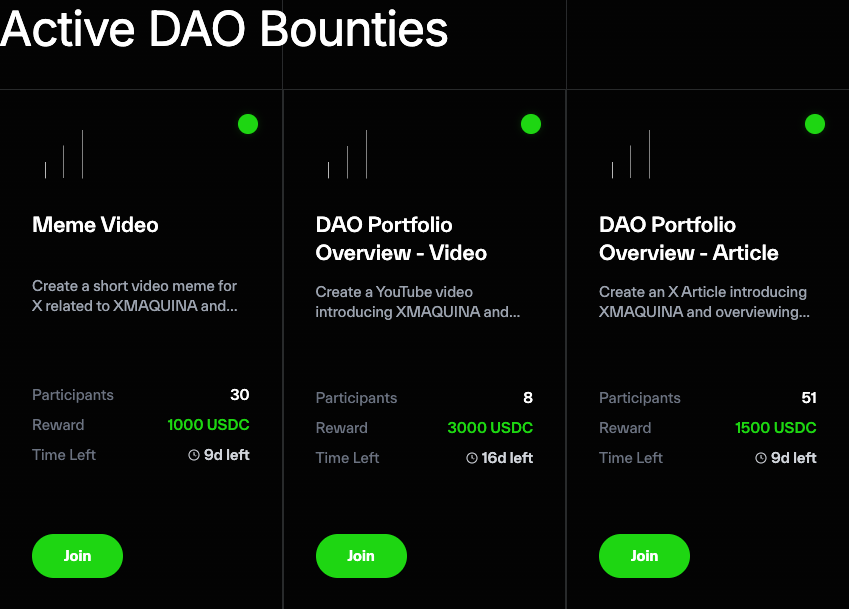 Active DAO Bounties

Meme Video

Create a short video meme for X related to XMAQUINA and...

Participants 30
Reward 1000 USDC
Time Left 9d left

Join

DAO Portfolio Overview - Video

Create a YouTube video introducing XMAQUINA and...

Participants 8
Reward 3000 USDC
Time Left 16d left

Join

DAO Portfolio Overview - Article

Create an X Article introducing XMAQUINA and overviewing...

Participants 51
Reward 1500 USDC
Time Left 9d left

Join